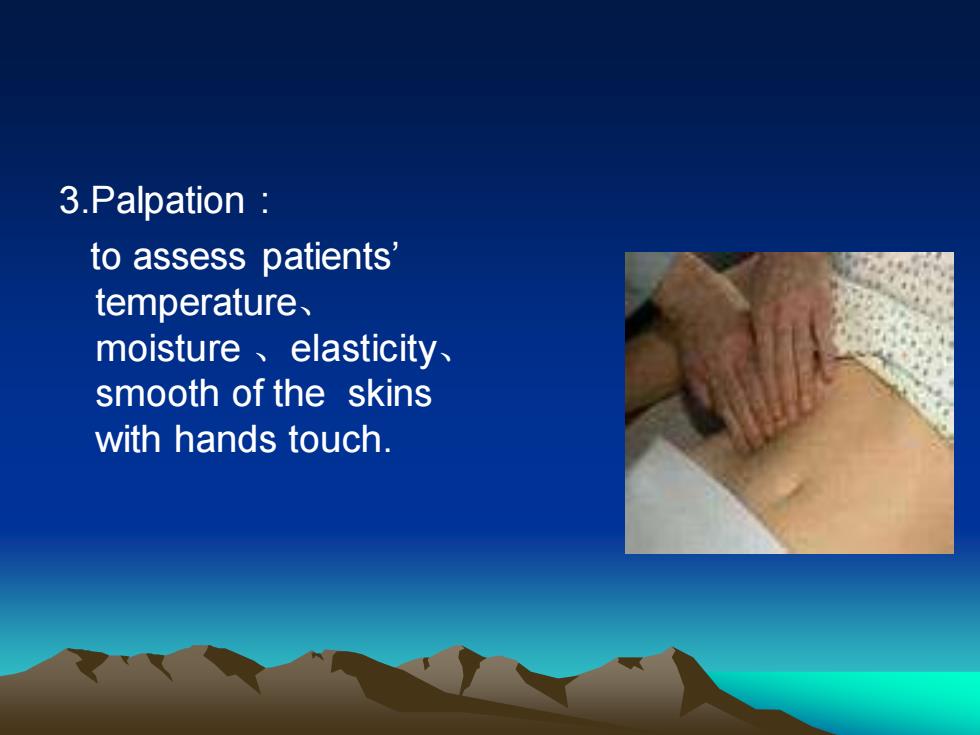 3.Palpation：

to assess patients’ temperature、moisture 、elasticity、smooth of the skins with hands touch.